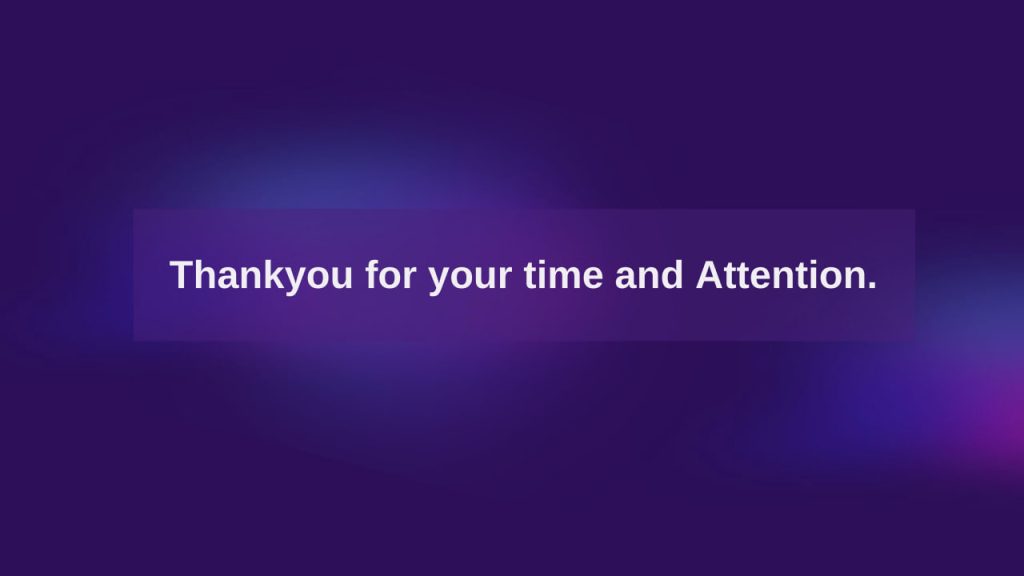 Thankyou for your time and Attention.